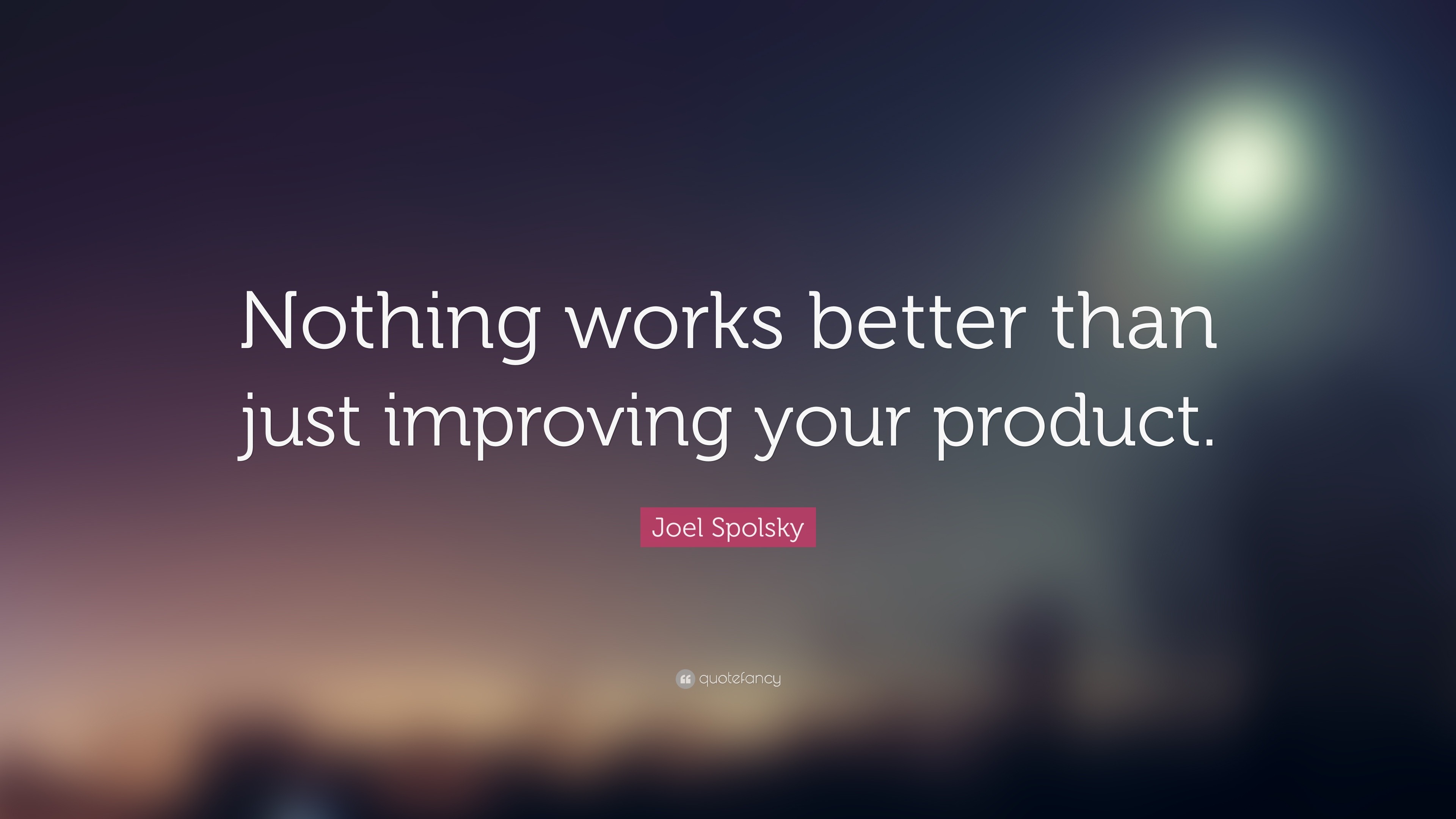 Nothing works better than just improving your product.

Joel Spolsky

quotefancy